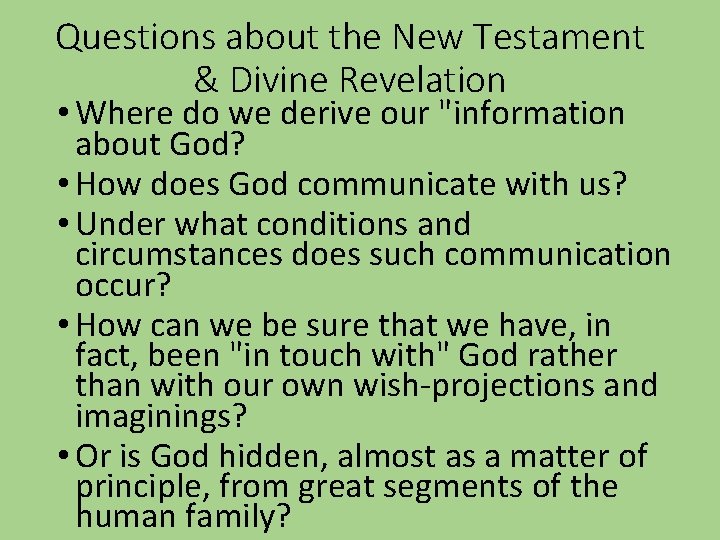 Questions about the New Testament & Divine Revelation

• Where do we derive our "information about God?

• How does God communicate with us?

• Under what conditions and circumstances does such communication occur?

• How can we be sure that we have, in fact, been "in touch with" God rather than with our own wish-projections and imaginings?

• Or is God hidden, almost as a matter of principle, from great segments of the human family?